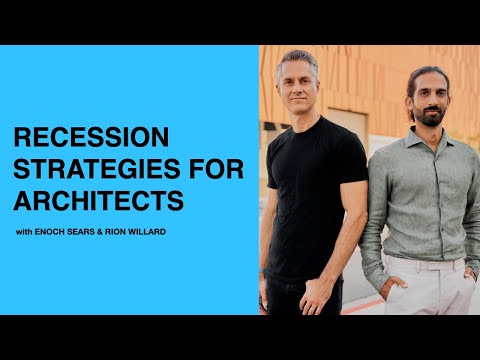 RECESSION STRATEGIES FOR ARCHITECTS

with ENOCH SEARS & RION WILLARD